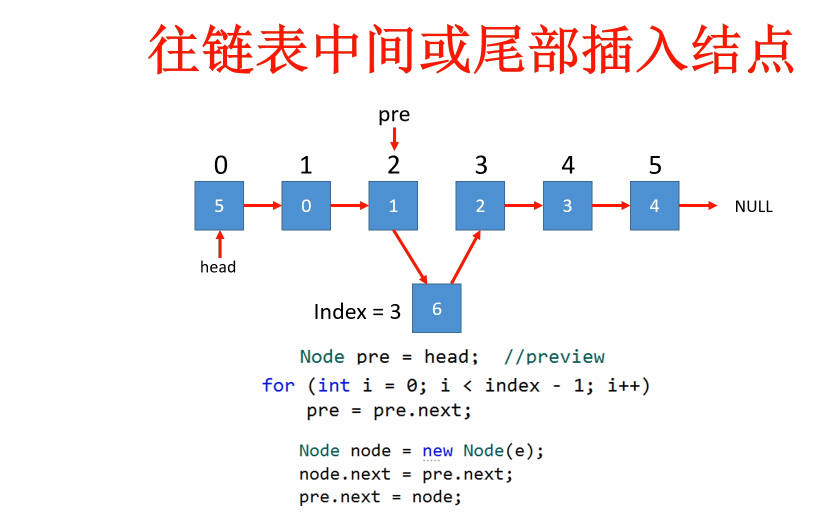 往链表中间或尾部插入结点

pre

0 1 2 3 4 5

5 0 1 2 3 4 NULL

head

Index = 3 6

Node pre = head; //preview
for (int i = 0; i < index - 1; i++)
pre = pre.next;

Node node = new Node(e);
node.next = pre.next;
pre.next = node;